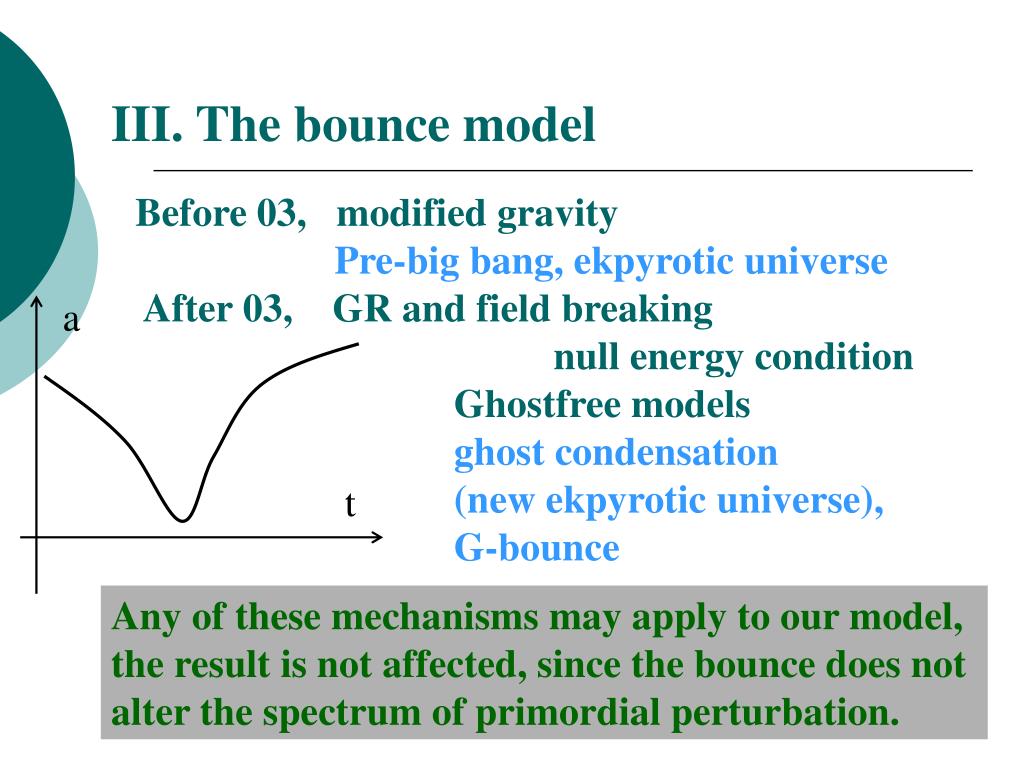 III. The bounce model

Before 03, modified gravity
Pre-big bang, ekpyrotic universe
After 03, GR and field breaking
null energy condition
Ghostfree models
ghost condensation
(new ekpyrotic universe),
G-bounce

a

t

Any of these mechanisms may apply to our model, the result is not affected, since the bounce does not alter the spectrum of primordial perturbation.